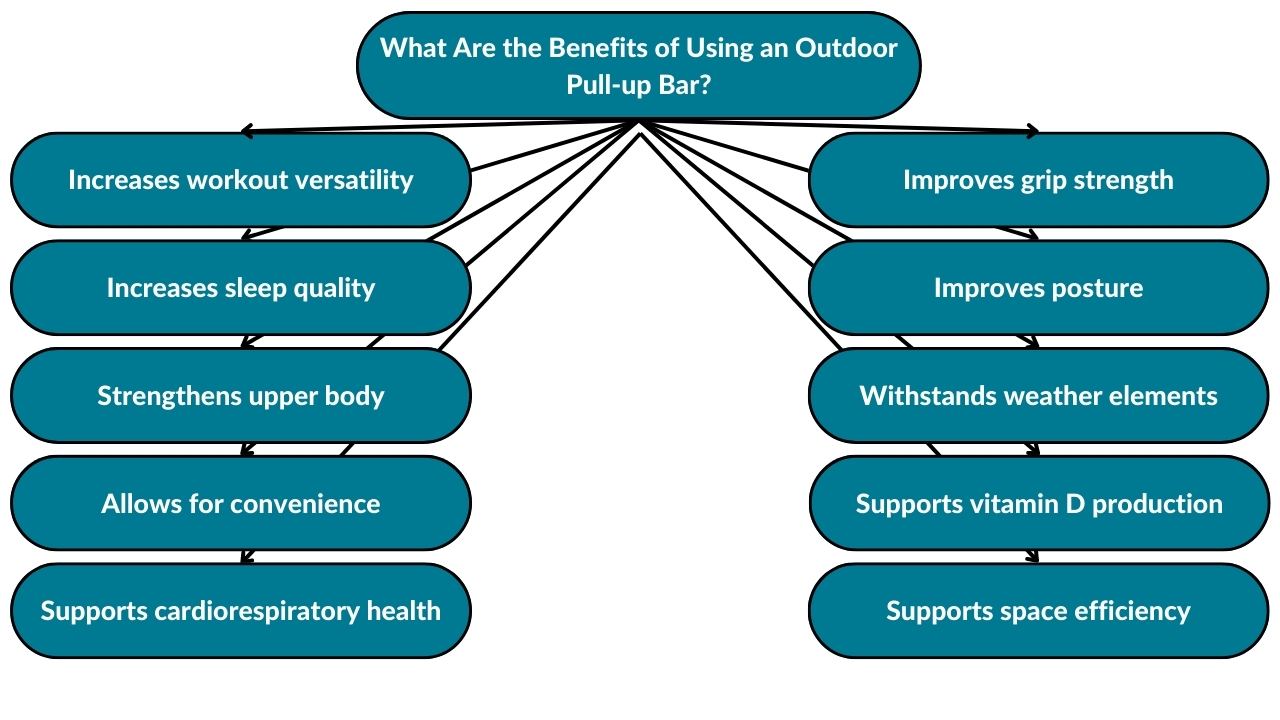 What Are the Benefits of Using an Outdoor Pull-up Bar?

Increases workout versatility

Increases sleep quality

Strengthens upper body

Allows for convenience

Supports cardiorespiratory health

Improves grip strength

Improves posture

Withstands weather elements

Supports vitamin D production

Supports space efficiency